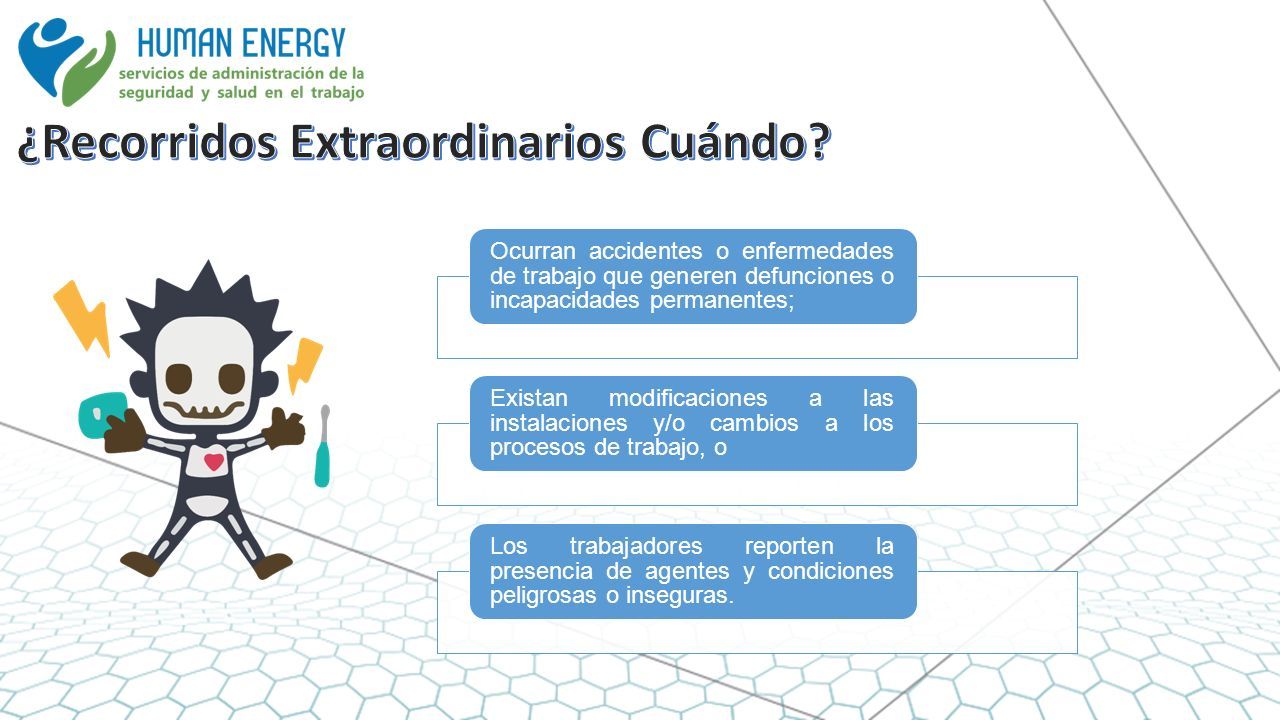 HUMAN ENERGY
servicios de administración de la seguridad y salud en el trabajo

¿Recorridos Extraordinarios Cuándo?

Ocurran accidentes o enfermedades de trabajo que generen defunciones o incapacidades permanentes;

Existan modificaciones a las instalaciones y/o cambios a los procesos de trabajo, o

Los trabajadores reporten la presencia de agentes y condiciones peligrosas o inseguras.